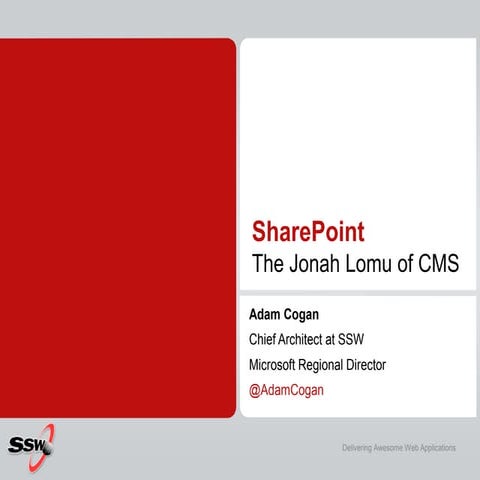 SharePoint
The Jonah Lomu of CMS

Adam Cogan
Chief Architect at SSW
Microsoft Regional Director
@AdamCogan

SSW

Delivering Awesome Web Applications